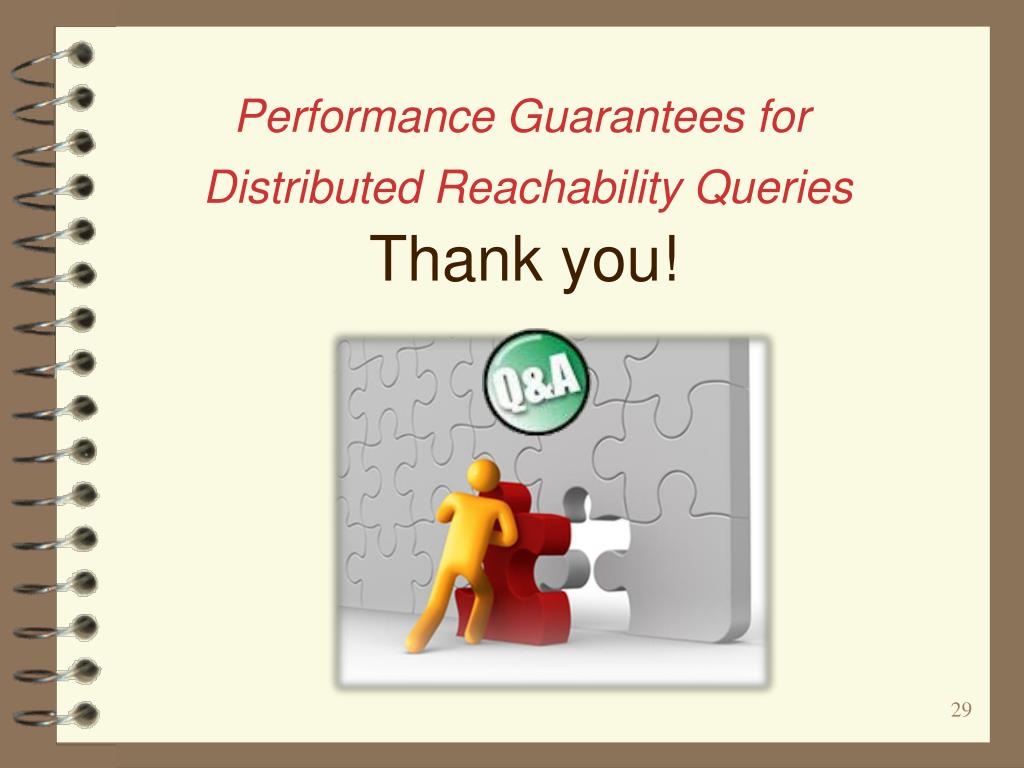 Performance Guarantees for Distributed Reachability Queries

Thank you!

Q&A

29